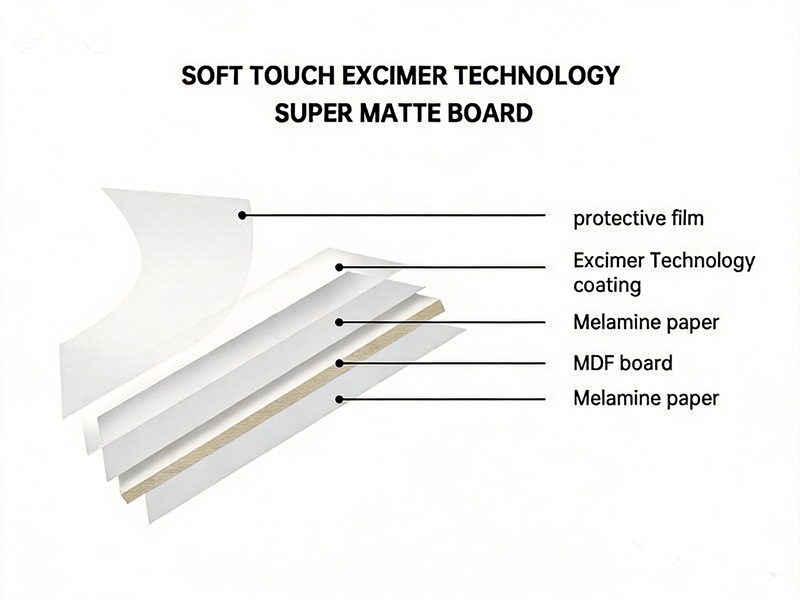 SOFT TOUCH EXCIMER TECHNOLOGY
SUPER MATTE BOARD

protective film

Excimer Technology coating

Melamine paper

MDF board

Melamine paper